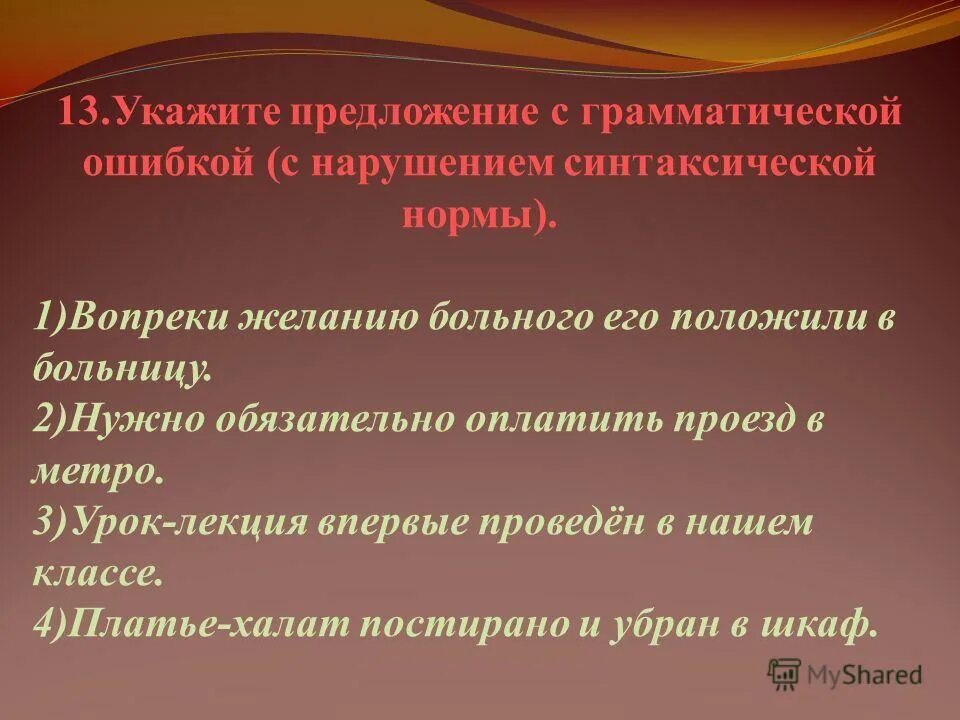 13.Укажите предложение с грамматической ошибкой (с нарушением синтаксической нормы).

1)Вопреки желанию больного его положили в больницу.
2)Нужно обязательно оплатить проезд в метро.
3)Урок-лекция впервые проведён в нашем классе.
4)Платье-халат постирано и убран в шкаф.

MyShared